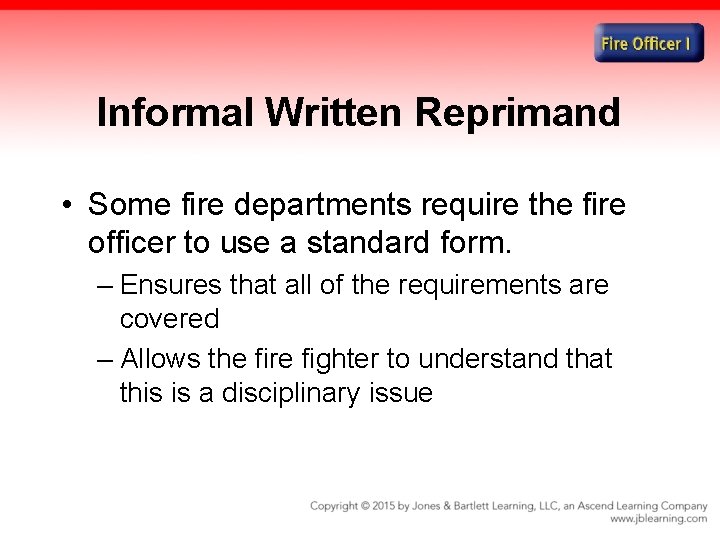 Fire Officer I

Informal Written Reprimand

• Some fire departments require the fire officer to use a standard form.

– Ensures that all of the requirements are covered

– Allows the fire fighter to understand that this is a disciplinary issue

Copyright © 2015 by Jones & Bartlett Learning, LLC, an Ascend Learning Company
www.jblearning.com